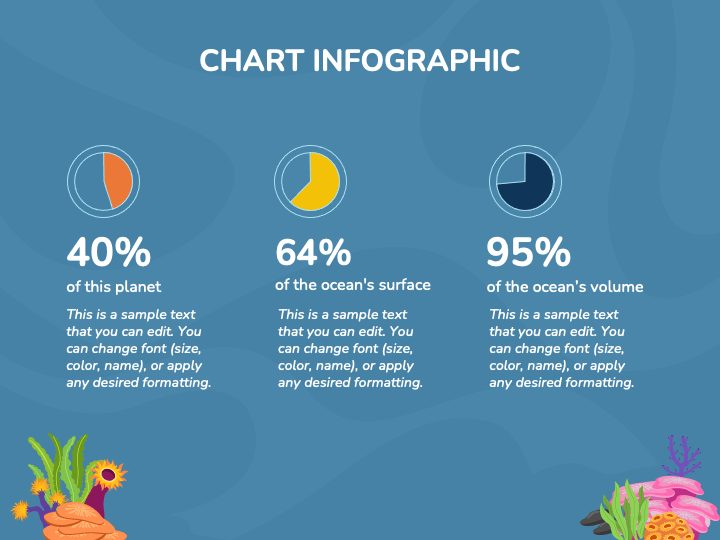 CHART INFOGRAPHIC

40%

of this planet

This is a sample text that you can edit. You can change font (size, color, name), or apply any desired formatting.

64%

of the ocean's surface

This is a sample text that you can edit. You can change font (size, color, name), or apply any desired formatting.

95%

of the ocean's volume

This is a sample text that you can edit. You can change font (size, color, name), or apply any desired formatting.